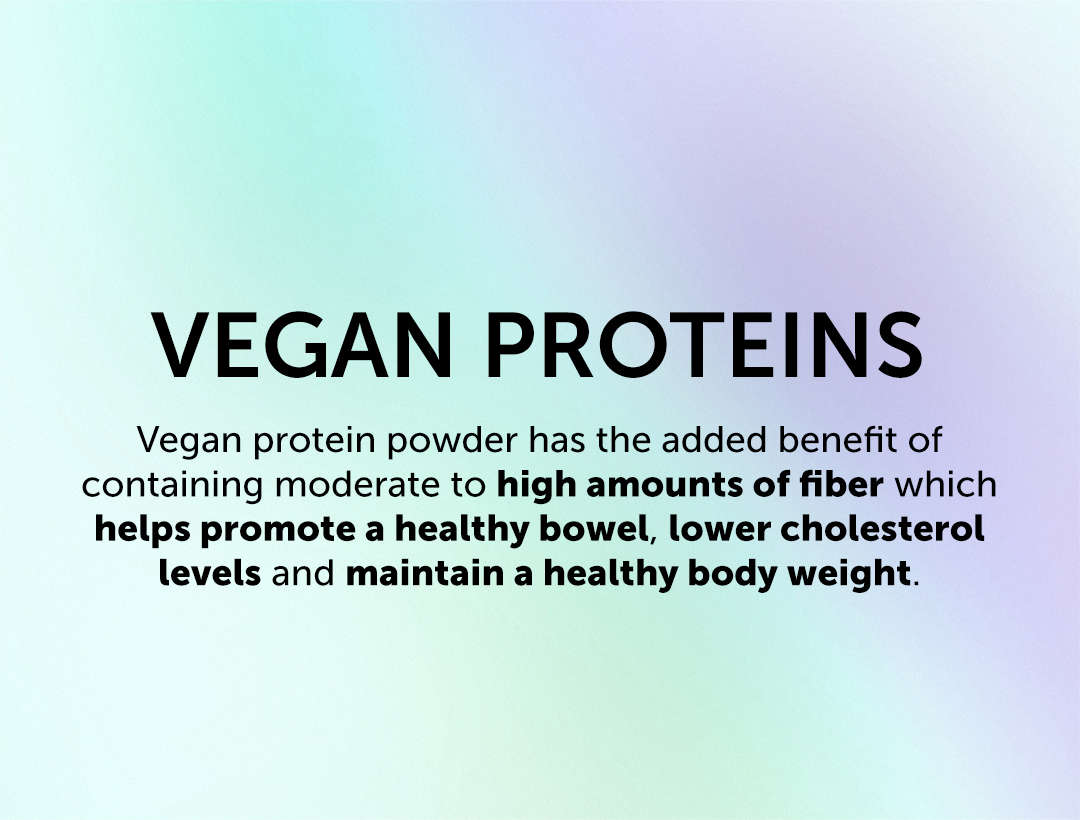 VEGAN PROTEINS

Vegan protein powder has the added benefit of containing moderate to high amounts of fiber which helps promote a healthy bowel, lower cholesterol levels and maintain a healthy body weight.